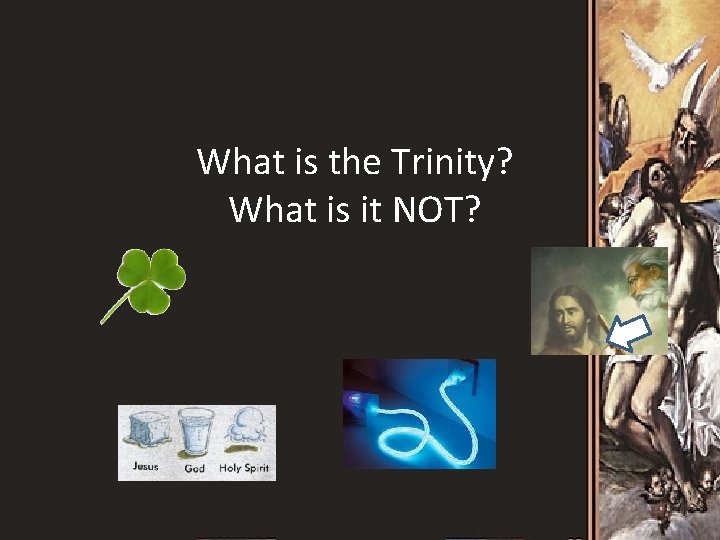 What is the Trinity?
What is it NOT?

Jesus God Holy Spirit